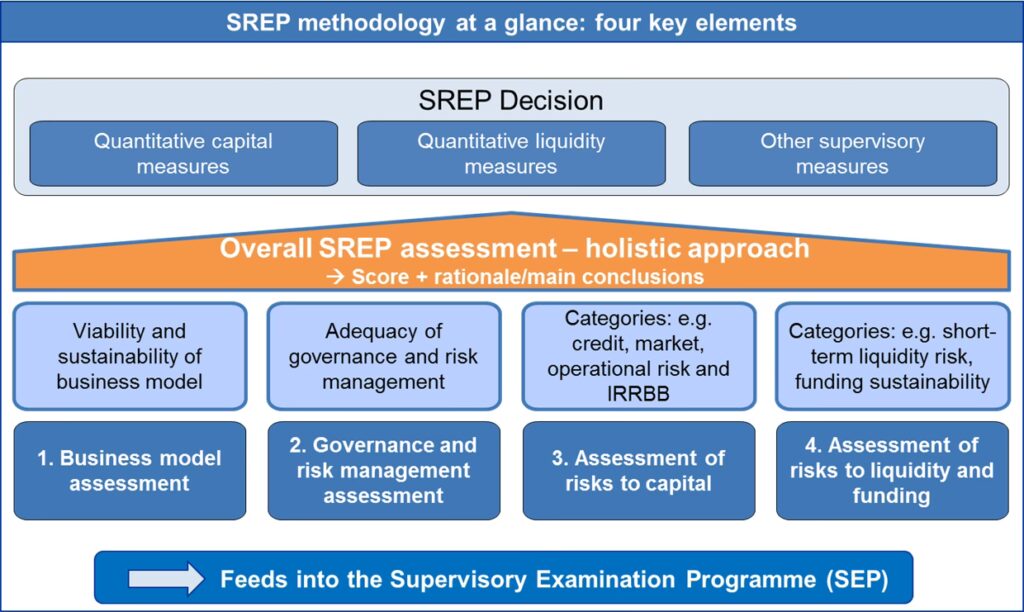 SREP methodology at a glance: four key elements

SREP Decision

Quantitative capital measures

Quantitative liquidity measures

Other supervisory measures

Overall SREP assessment – holistic approach

→ Score + rationale/main conclusions

Viability and sustainability of business model

Adequacy of governance and risk management

Categories: e.g. credit, market, operational risk and IRRBB

Categories: e.g. short-term liquidity risk, funding sustainability

1. Business model assessment

2. Governance and risk management assessment

3. Assessment of risks to capital

4. Assessment of risks to liquidity and funding

Feeds into the Supervisory Examination Programme (SEP)